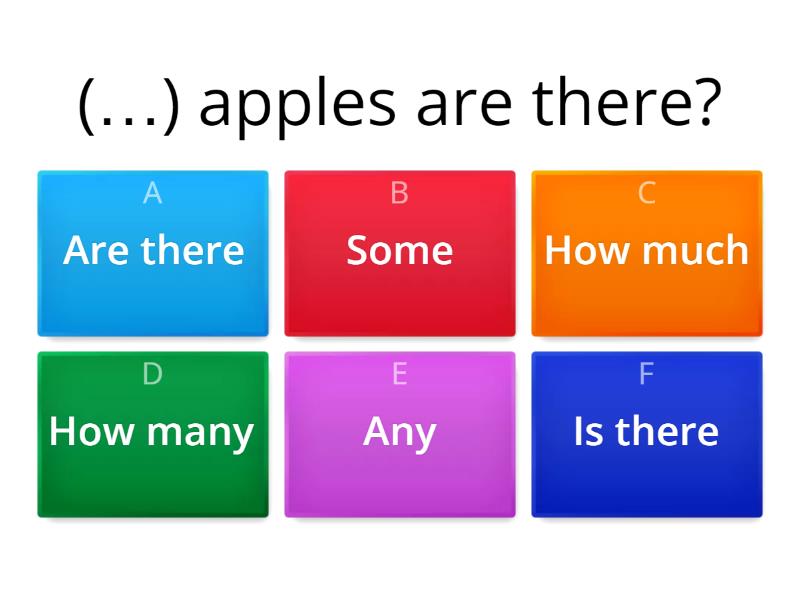 (...) apples are there?

A
Are there

B
Some

C
How much

D
How many

E
Any

F
Is there